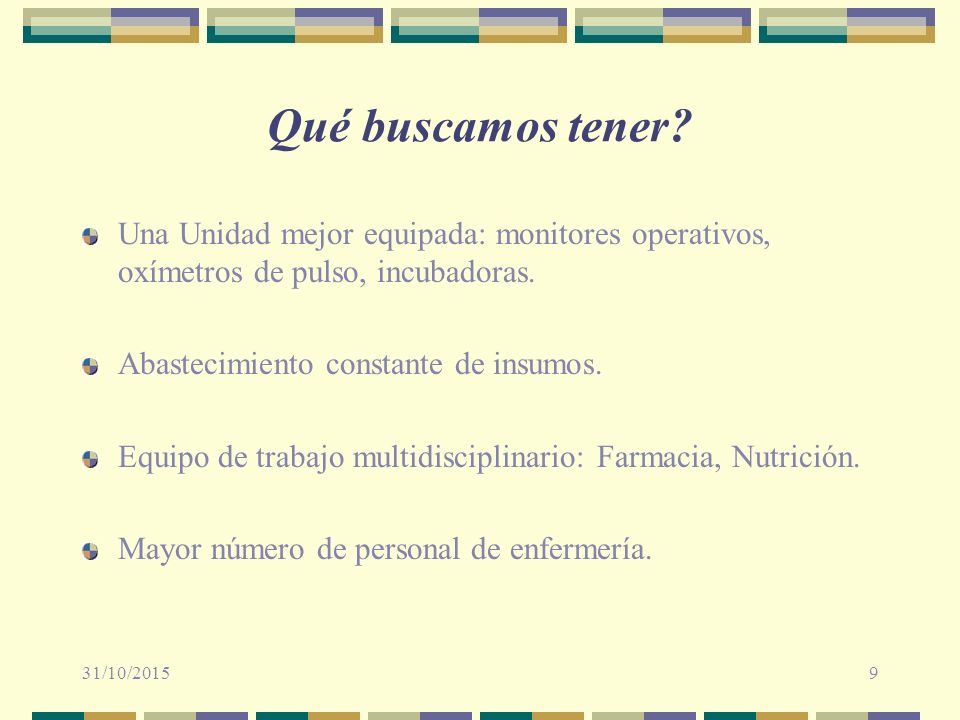 Qué buscamos tener?

Una Unidad mejor equipada: monitores operativos, oxímetros de pulso, incubadoras.

Abastecimiento constante de insumos.

Equipo de trabajo multidisciplinario: Farmacia, Nutrición.

Mayor número de personal de enfermería.

31/10/2015

9